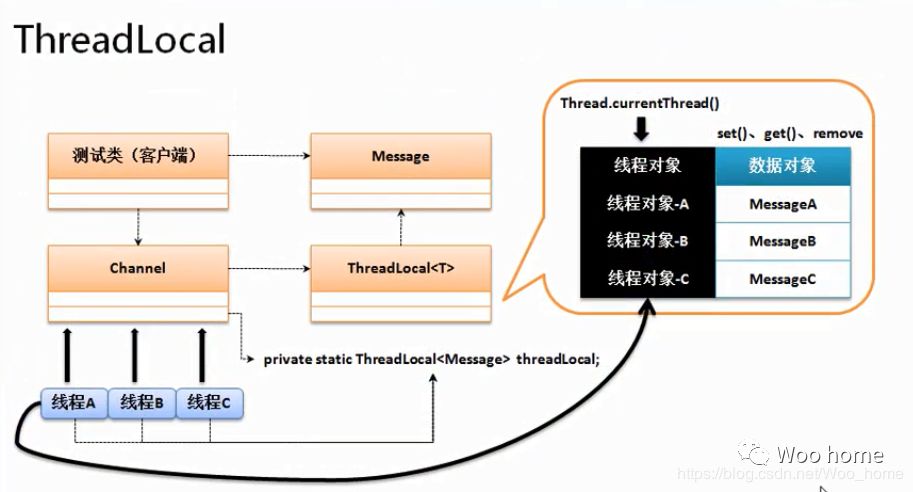 ThreadLocal

测试类（客户端）

Message

Channel

ThreadLocal<T>

private static ThreadLocal<Message> threadLocal;

线程A 线程B 线程C

Thread.currentThread()

set()、get()、remove

| 线程对象 | 数据对象 |
|---|---|
| 线程对象-A | MessageA |
| 线程对象-B | MessageB |
| 线程对象-C | MessageC |

Woo home
https://blog.csdn.net/Woo_home